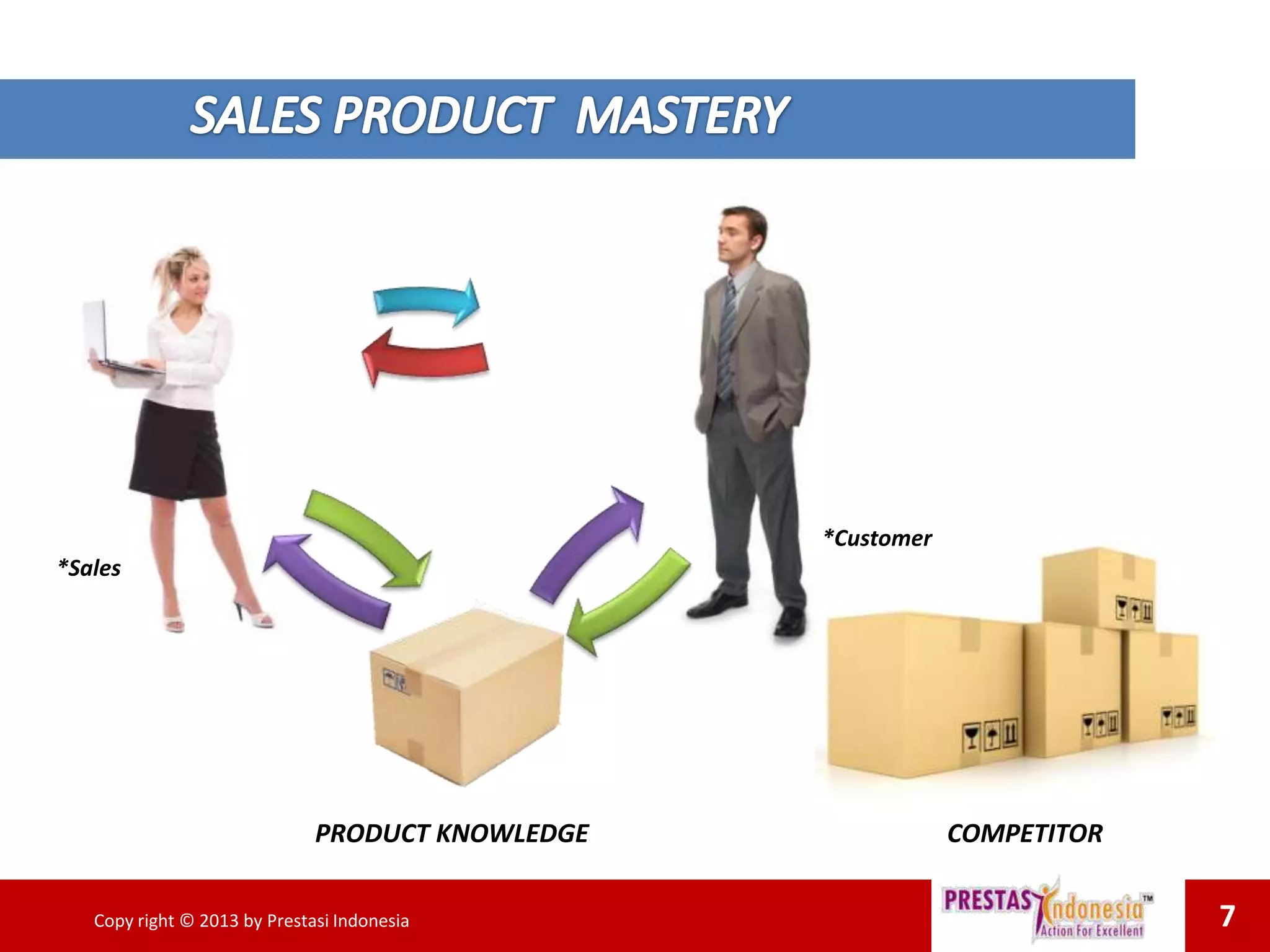 SALES PRODUCT MASTERY

*Sales

*Customer

PRODUCT KNOWLEDGE

COMPETITOR

Copy right © 2013 by Prestasi Indonesia

PRESTASI Indonesia™
Action For Excellent

7